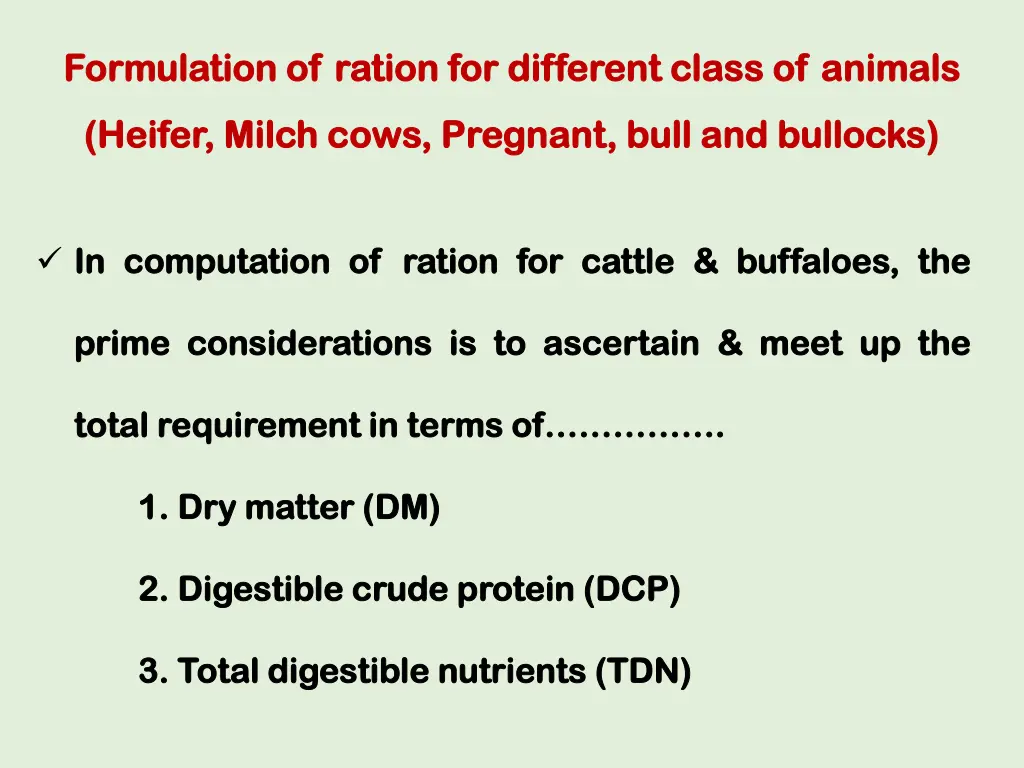 Formulation of ration for different class of animals
(Heifer, Milch cows, Pregnant, bull and bullocks)

✓ In computation of ration for cattle & buffaloes, the prime considerations is to ascertain & meet up the total requirement in terms of…………….

1. Dry matter (DM)

2. Digestible crude protein (DCP)

3. Total digestible nutrients (TDN)